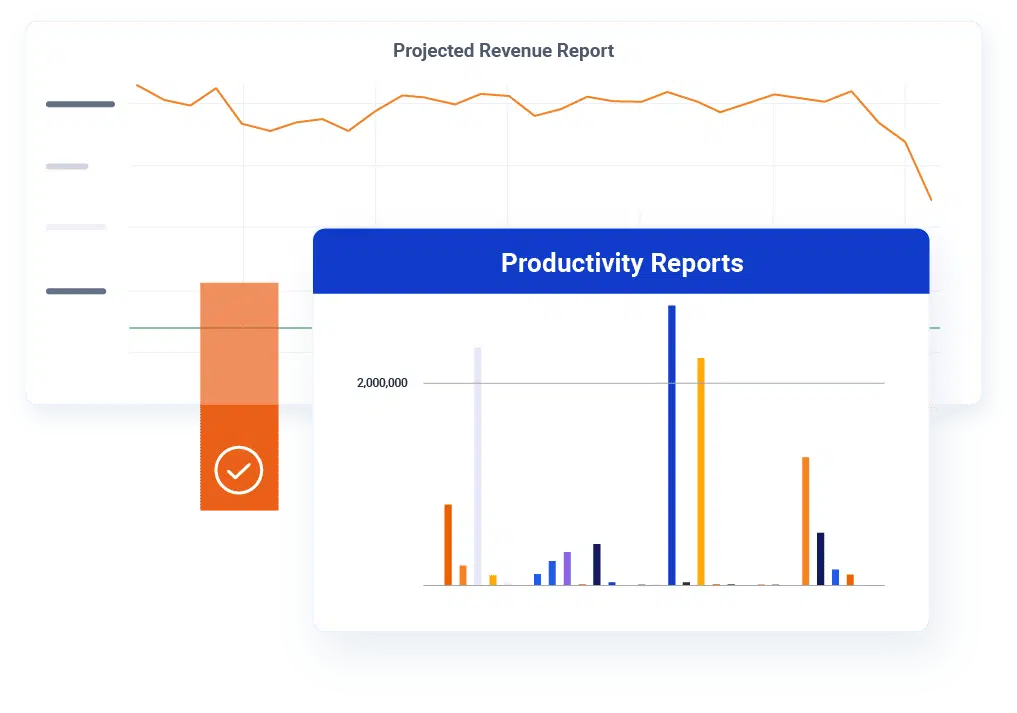 Projected Revenue Report

Productivity Reports

2,000,000